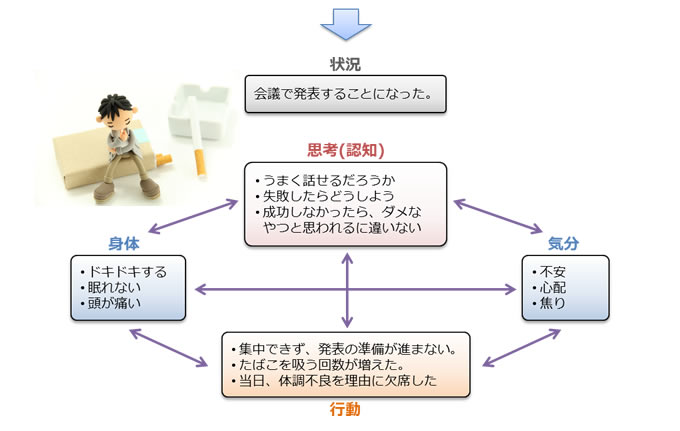 状況

会議で発表することになった。

思考(認知)

・うまく話せるだろうか
・失敗したらどうしよう
・成功しなかったら、ダメなやつと思われるに違いない

身体

・ドキドキする
・眠れない
・頭が痛い

気分

・不安
・心配
・焦り

・集中できず、発表の準備が進まない。
・たばこを吸う回数が増えた。
・当日、体調不良を理由に欠席した

行動